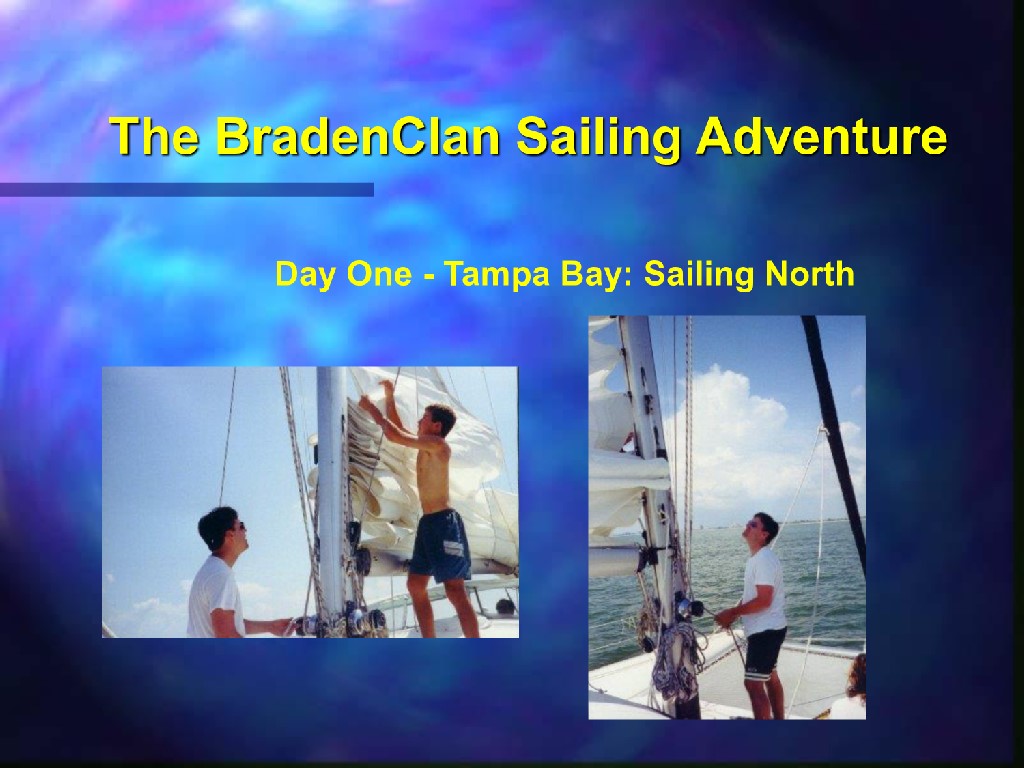 The BradenClan Sailing Adventure

Day One - Tampa Bay: Sailing North